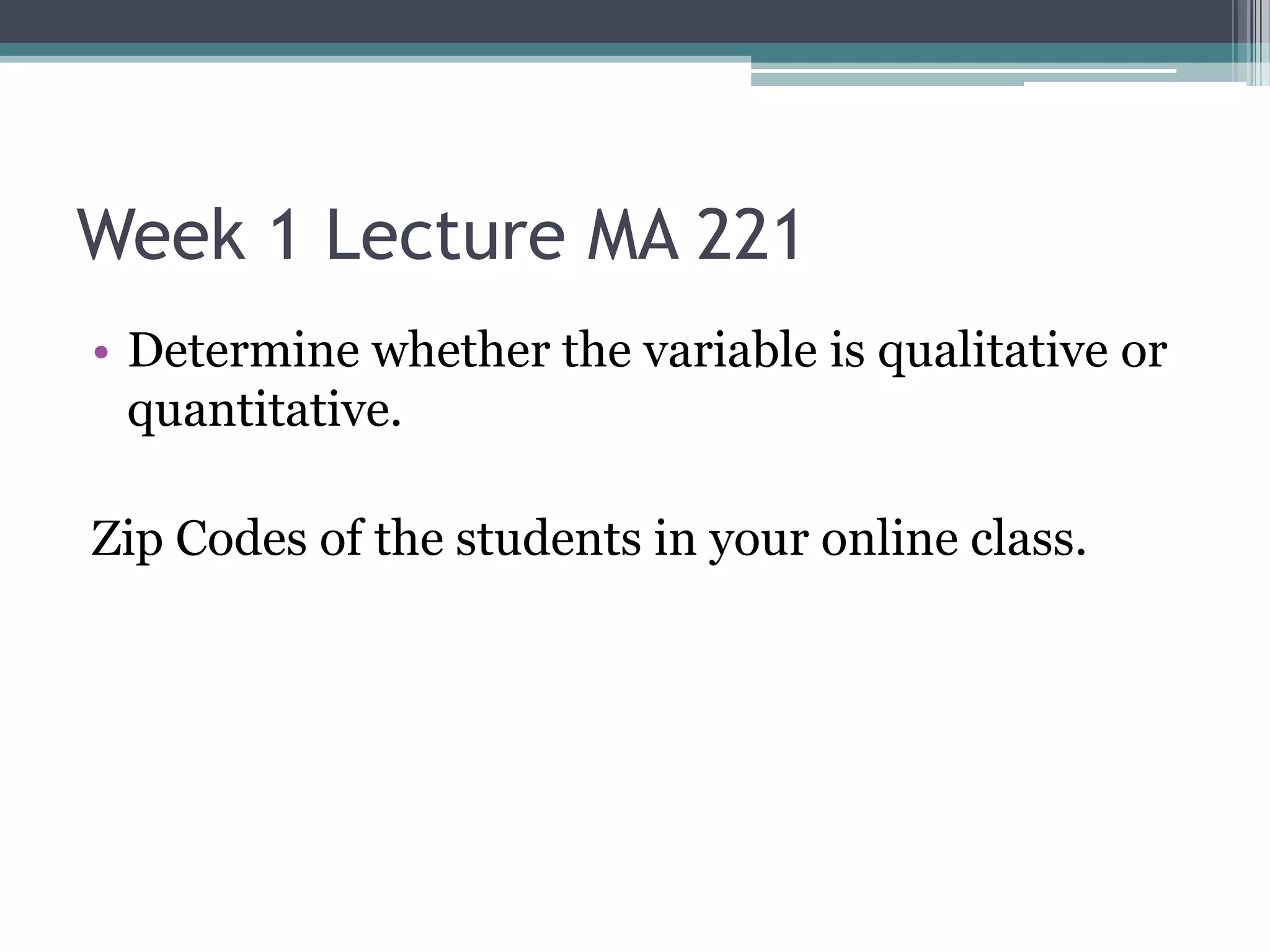 Week 1 Lecture MA 221

• Determine whether the variable is qualitative or quantitative.

Zip Codes of the students in your online class.